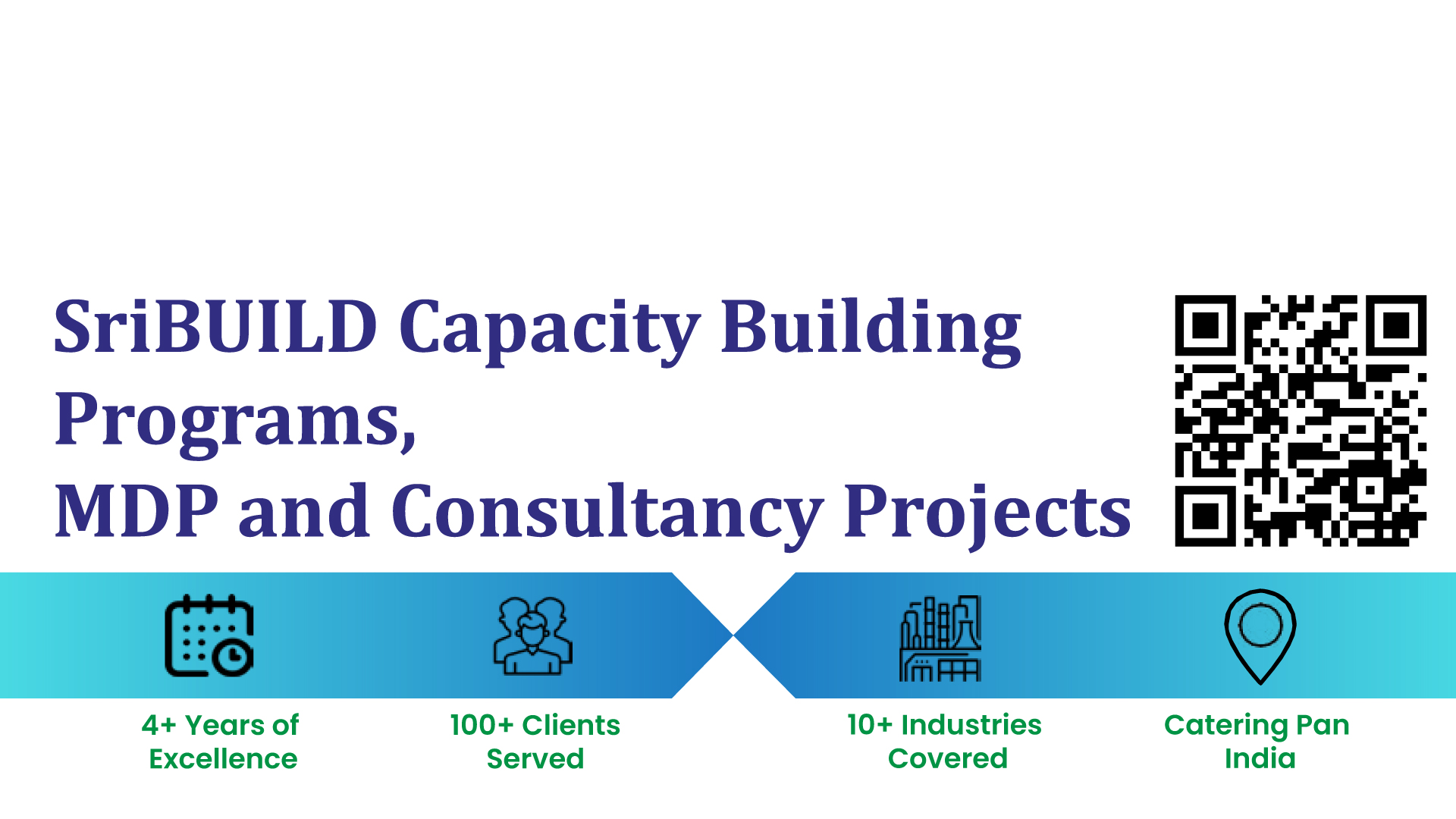 SriBUILD Capacity Building Programs,
MDP and Consultancy Projects

4+ Years of Excellence

100+ Clients Served

10+ Industries Covered

Catering Pan India